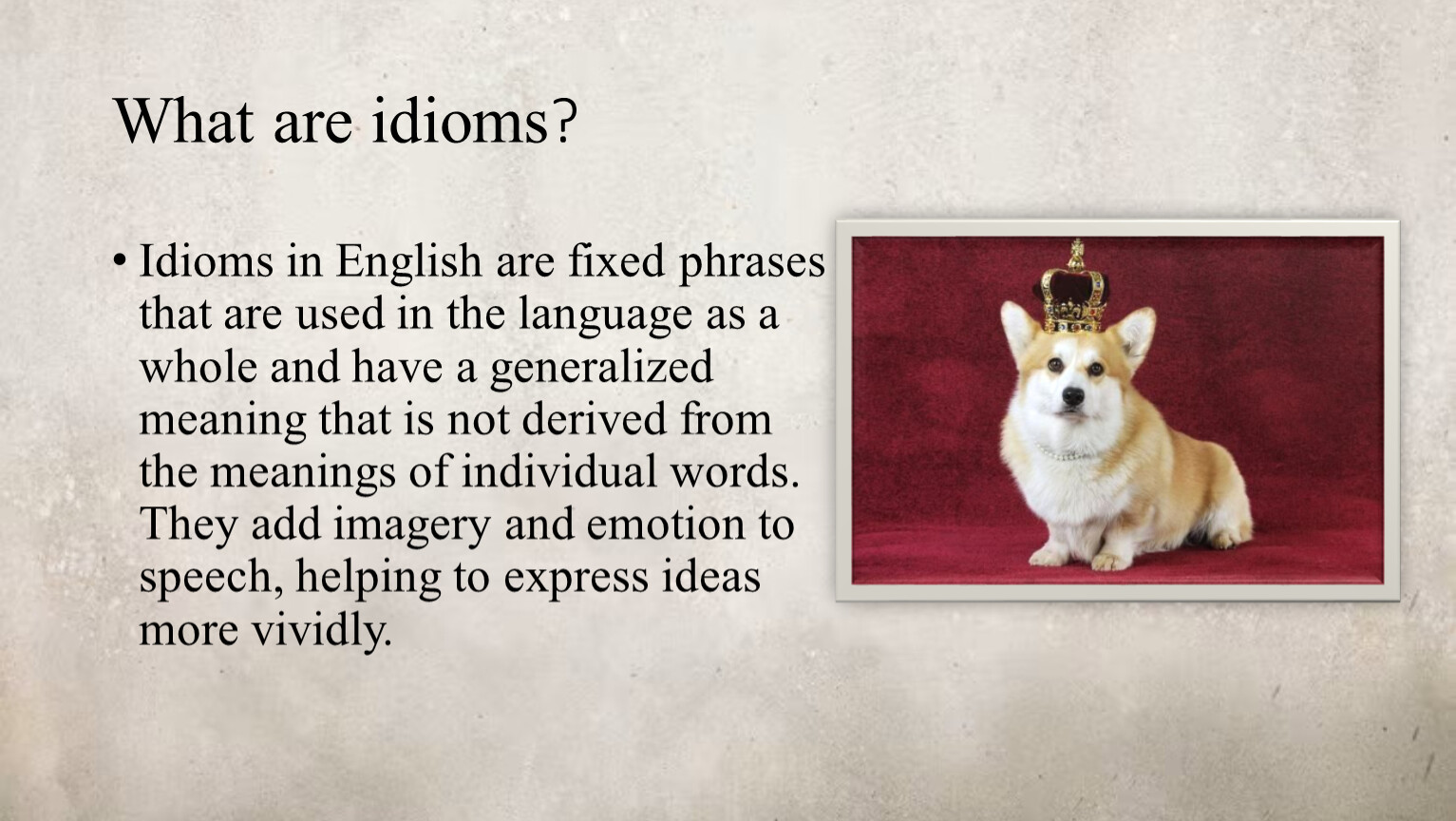 What are idioms?

• Idioms in English are fixed phrases that are used in the language as a whole and have a generalized meaning that is not derived from the meanings of individual words. They add imagery and emotion to speech, helping to express ideas more vividly.